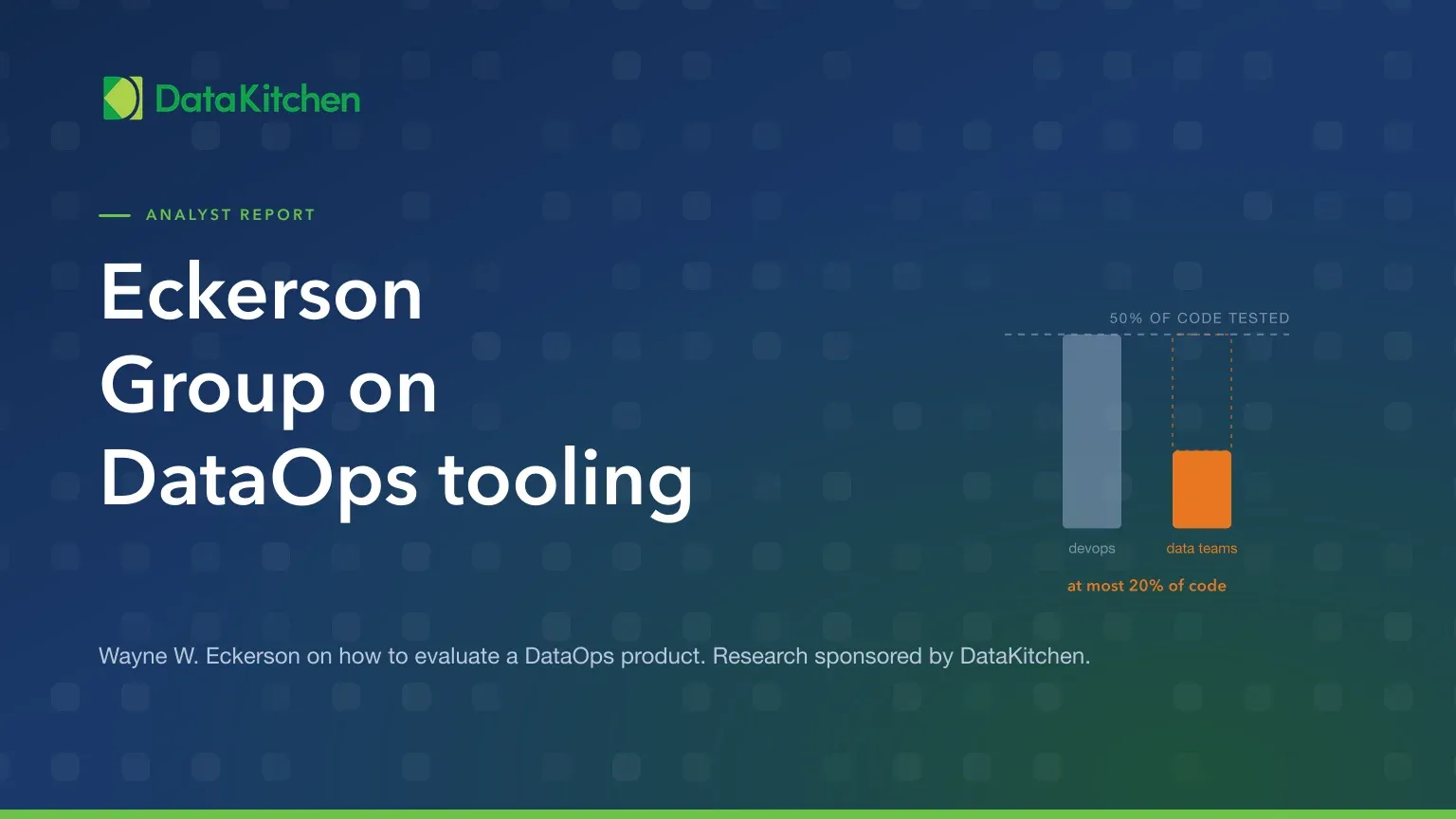 DataKitchen

ANALYST REPORT

Eckerson Group on DataOps tooling

50% OF CODE TESTED

devops

data teams

at most 20% of code

Wayne W. Eckerson on how to evaluate a DataOps product. Research sponsored by DataKitchen.